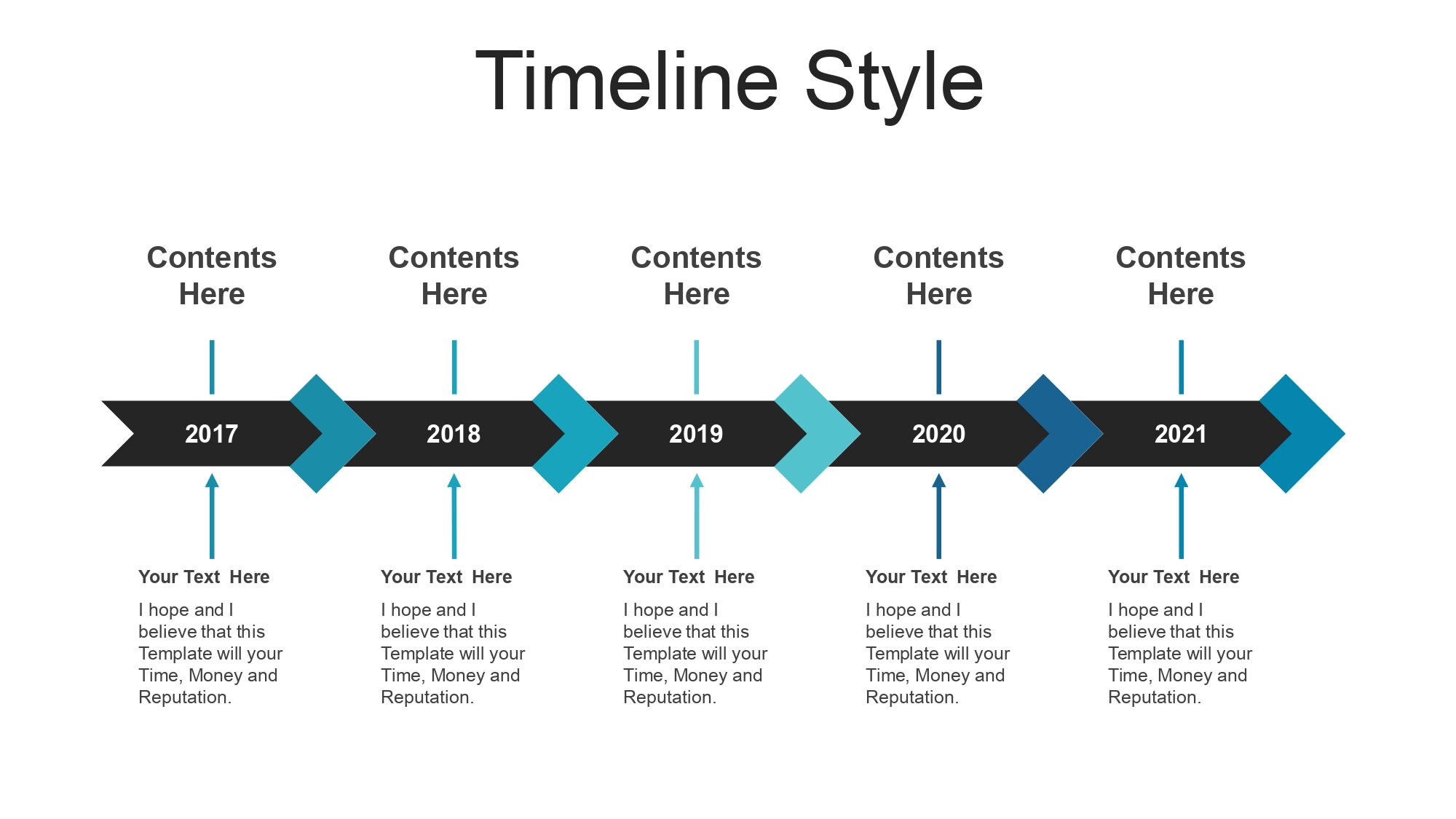 Timeline Style

Contents Here

2017

Your Text Here

I hope and I believe that this Template will your Time, Money and Reputation.

Contents Here

2018

Your Text Here

I hope and I believe that this Template will your Time, Money and Reputation.

Contents Here

2019

Your Text Here

I hope and I believe that this Template will your Time, Money and Reputation.

Contents Here

2020

Your Text Here

I hope and I believe that this Template will your Time, Money and Reputation.

Contents Here

2021

Your Text Here

I hope and I believe that this Template will your Time, Money and Reputation.